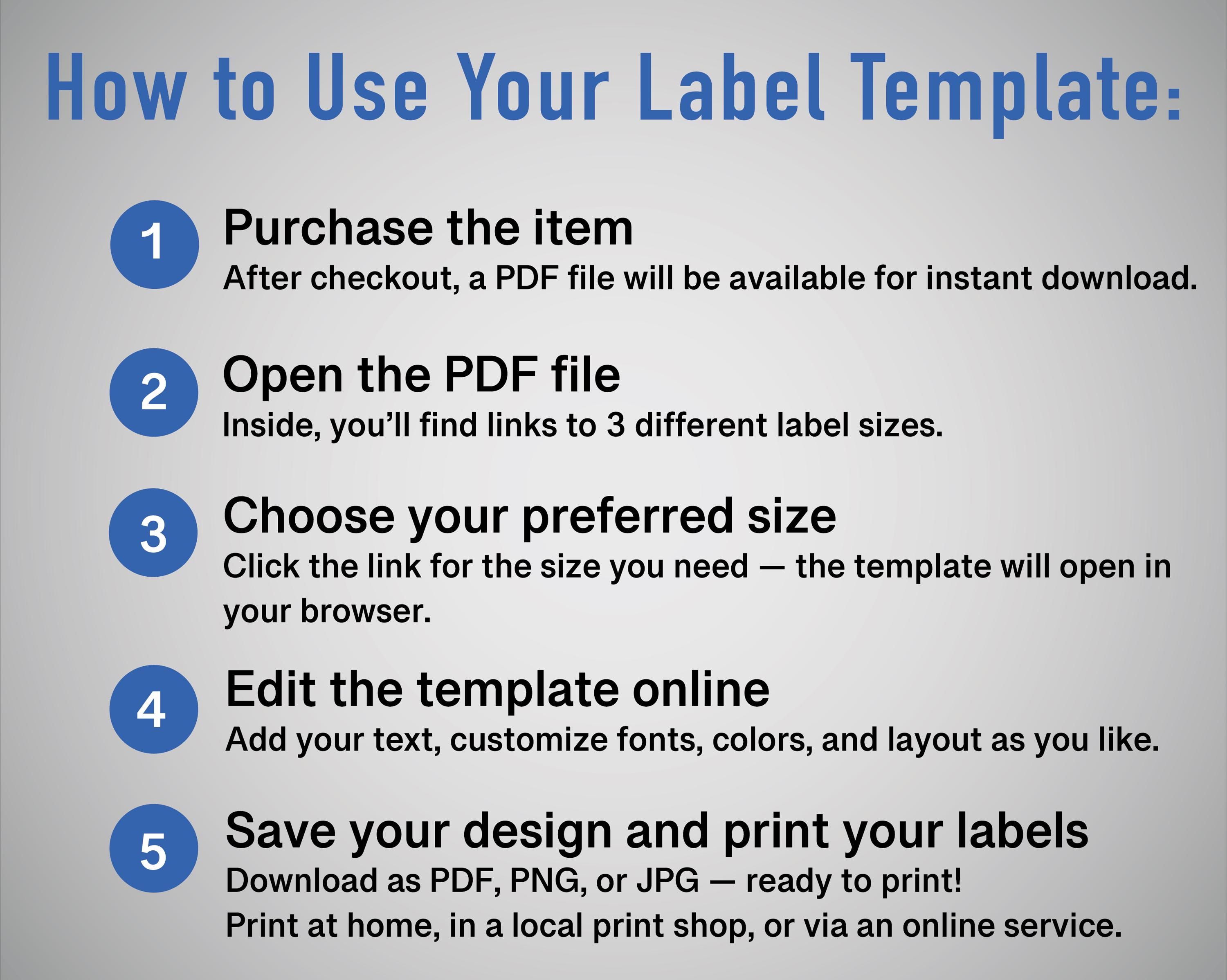 How to Use Your Label Template:

1 Purchase the item
After checkout, a PDF file will be available for instant download.

2 Open the PDF file
Inside, you’ll find links to 3 different label sizes.

3 Choose your preferred size
Click the link for the size you need — the template will open in your browser.

4 Edit the template online
Add your text, customize fonts, colors, and layout as you like.

5 Save your design and print your labels
Download as PDF, PNG, or JPG — ready to print!
Print at home, in a local print shop, or via an online service.